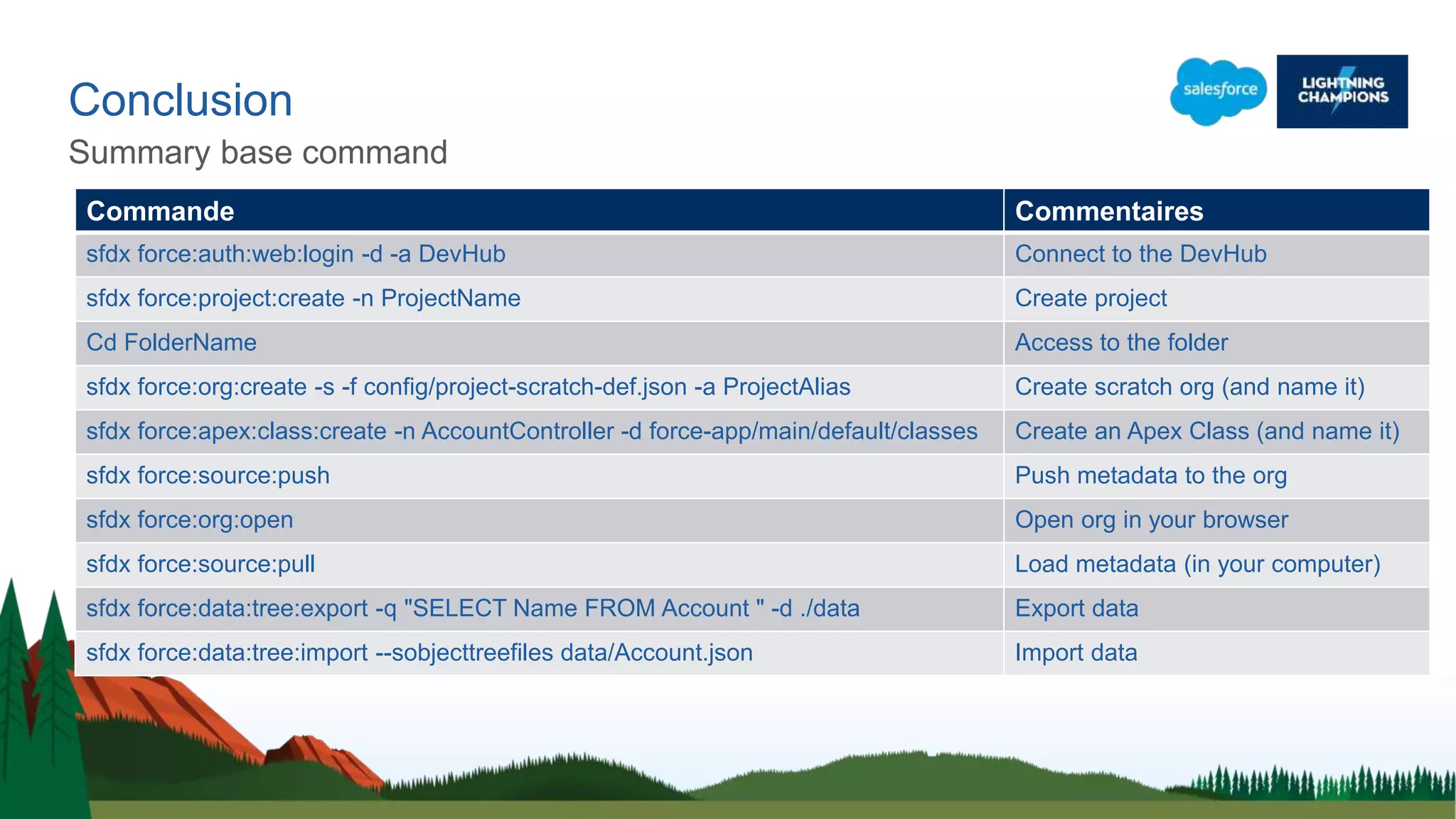 Conclusion
Summary base command

salesforce

LIGHTNING CHAMPIONS

| Commande | Commentaires |
|---|---|
| sfdx force:auth:web:login -d -a DevHub | Connect to the DevHub |
| sfdx force:project:create -n ProjectName | Create project |
| Cd FolderName | Access to the folder |
| sfdx force:org:create -s -f config/project-scratch-def.json -a ProjectAlias | Create scratch org (and name it) |
| sfdx force:apex:class:create -n AccountController -d force-app/main/default/classes | Create an Apex Class (and name it) |
| sfdx force:source:push | Push metadata to the org |
| sfdx force:org:open | Open org in your browser |
| sfdx force:source:pull | Load metadata (in your computer) |
| sfdx force:data:tree:export -q "SELECT Name FROM Account " -d ./data | Export data |
| sfdx force:data:tree:import --sobjecttreefiles data/Account.json | Import data |